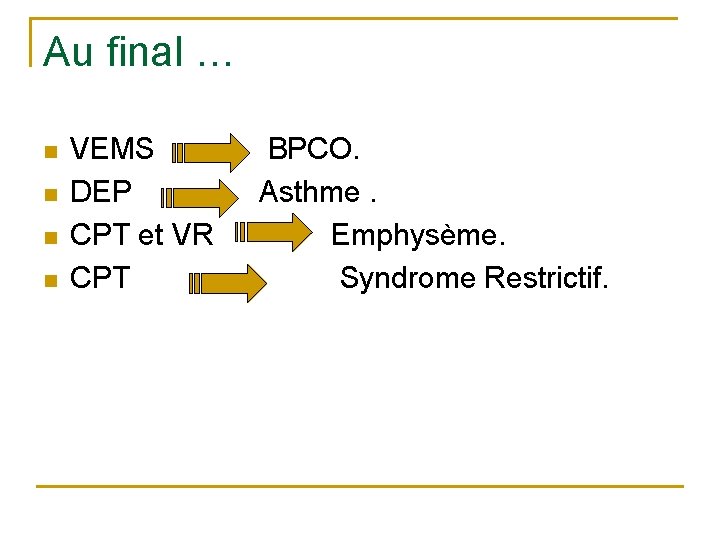 Au final …

- VEMS BPCO.
- DEP Asthme .
- CPT et VR Emphysème.
- CPT Syndrome Restrictif.